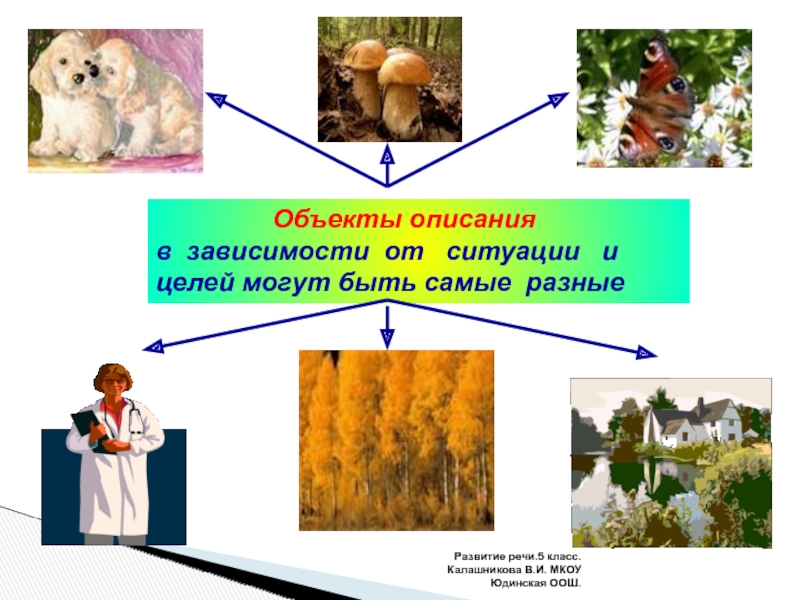 Объекты описания
в зависимости от ситуации и целей могут быть самые разные

Развитие речи.5 класс.
Калашникова В.И. МКОУ
Юдинская ООШ.